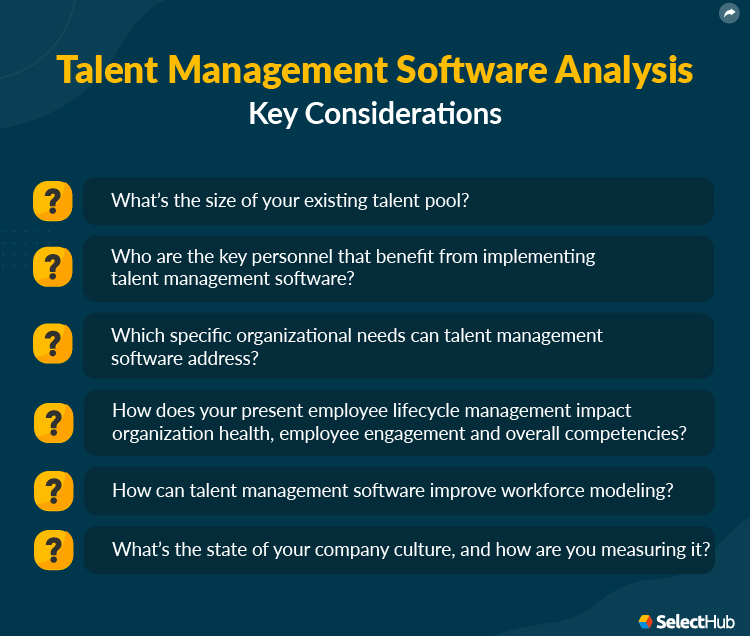 Talent Management Software Analysis
Key Considerations

?
What's the size of your existing talent pool?

?
Who are the key personnel that benefit from implementing talent management software?

?
Which specific organizational needs can talent management software address?

?
How does your present employee lifecycle management impact organization health, employee engagement and overall competencies?

?
How can talent management software improve workforce modeling?

?
What's the state of your company culture, and how are you measuring it?

SelectHub